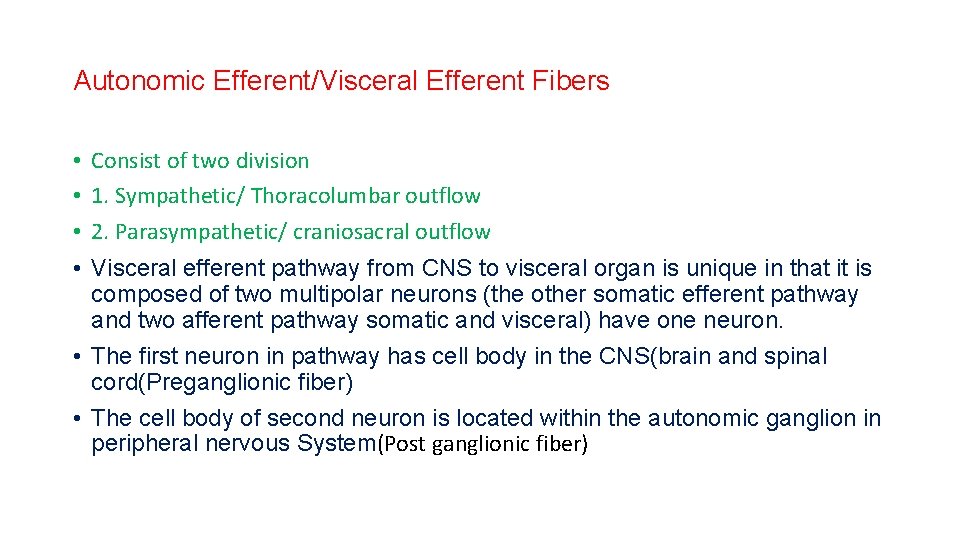 Autonomic Efferent/Visceral Efferent Fibers

• Consist of two division
• 1. Sympathetic/ Thoracolumbar outflow
• 2. Parasympathetic/ craniosacral outflow
• Visceral efferent pathway from CNS to visceral organ is unique in that it is composed of two multipolar neurons (the other somatic efferent pathway and two afferent pathway somatic and visceral) have one neuron.
• The first neuron in pathway has cell body in the CNS(brain and spinal cord(Preganglionic fiber)
• The cell body of second neuron is located within the autonomic ganglion in peripheral nervous System(Post ganglionic fiber)